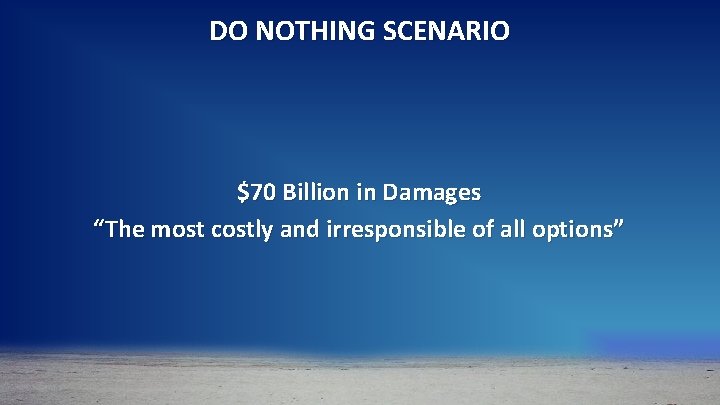 DO NOTHING SCENARIO

\$70 Billion in Damages
“The most costly and irresponsible of all options”